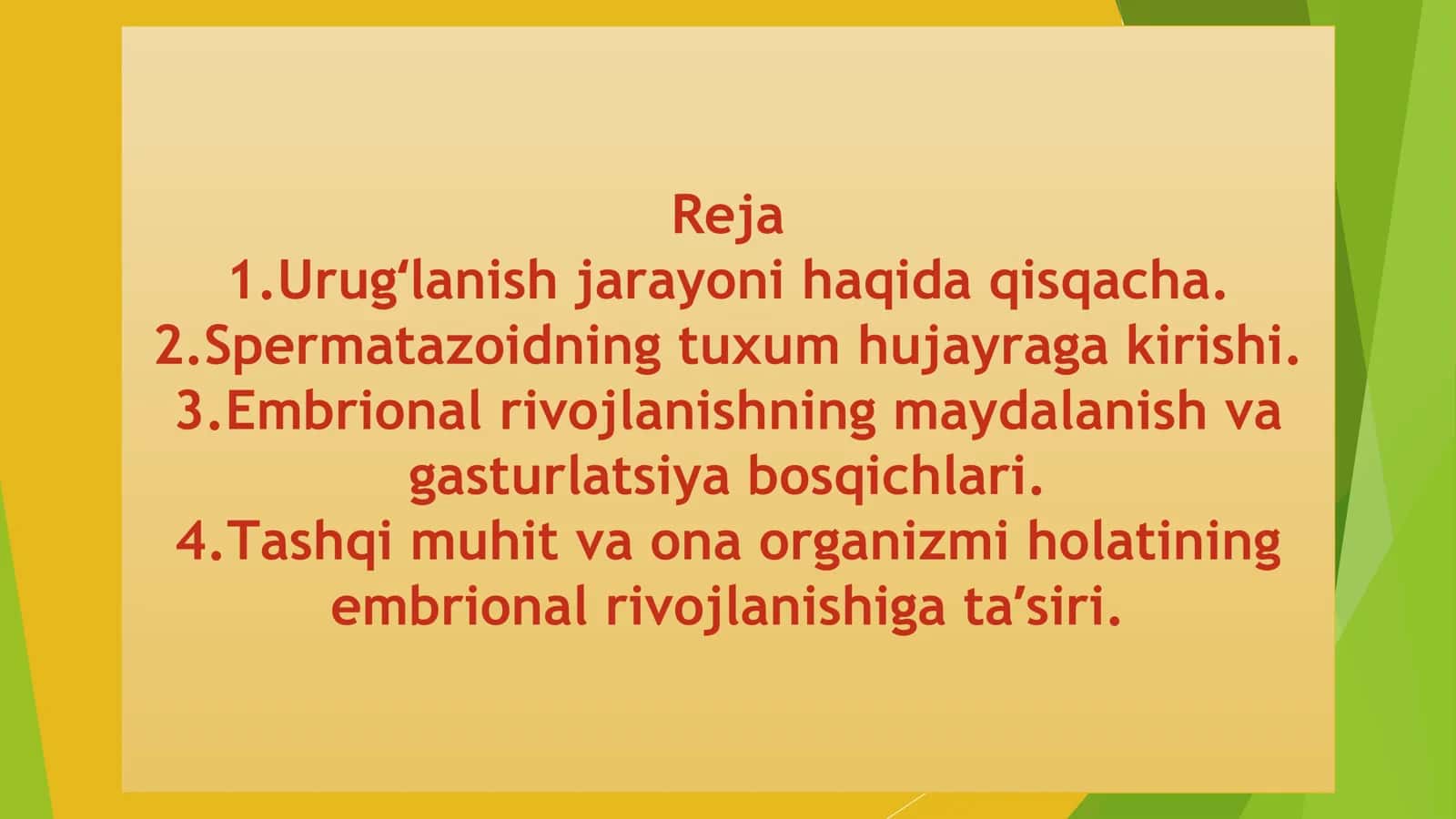 Reja
1.Urug‘lanish jarayoni haqida qisqacha.
2.Spermatazoidning tuxum hujayraga kirishi.
3.Embrional rivojlanishning maydalanish va gasturlatsiya bosqichlari.
4.Tashqi muhit va ona organizmi holatining embrional rivojlanishiga ta’siri.